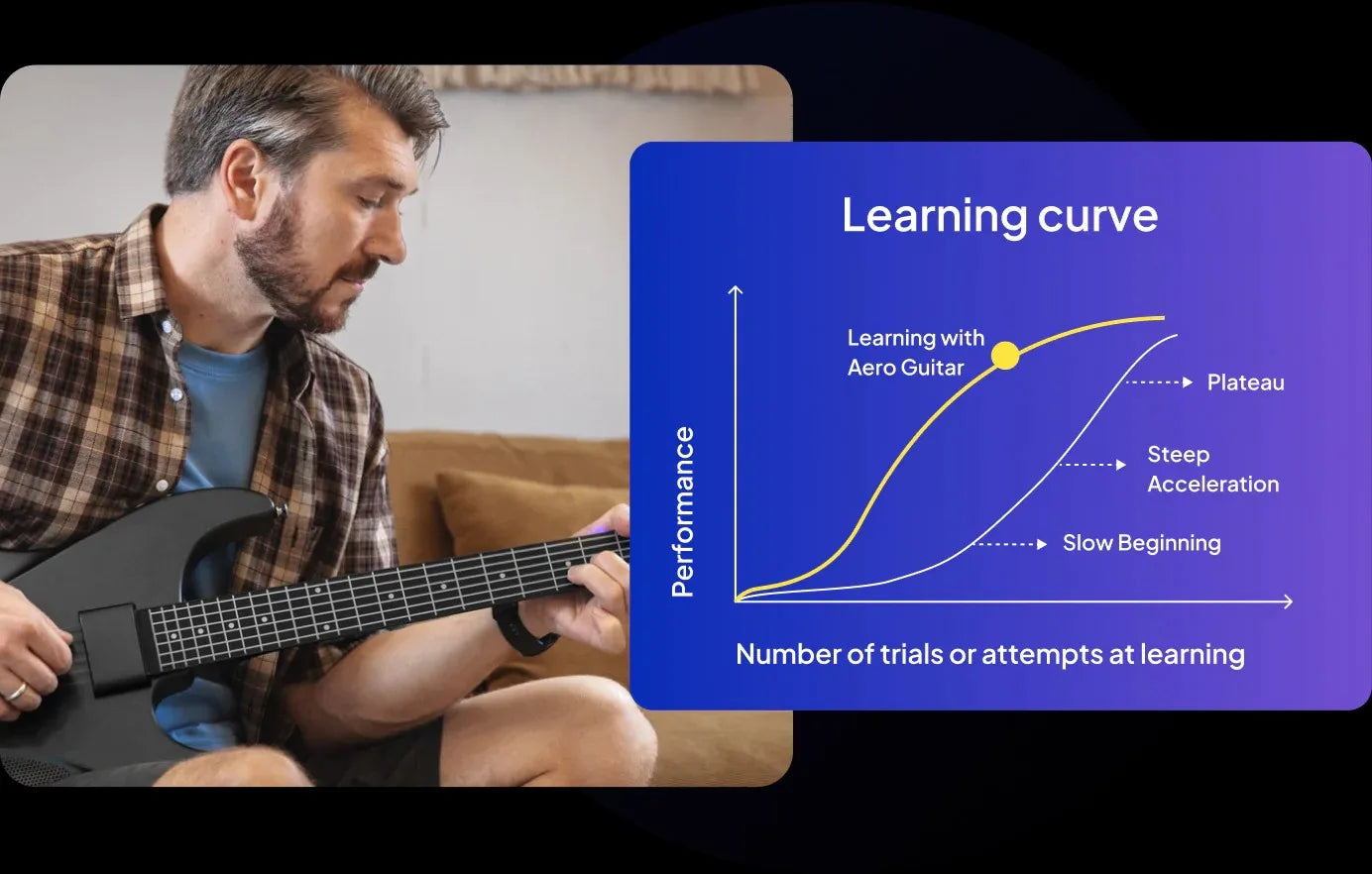 Learning curve

Learning with Aero Guitar

Plateau

Steep Acceleration

Slow Beginning

Performance

Number of trials or attempts at learning